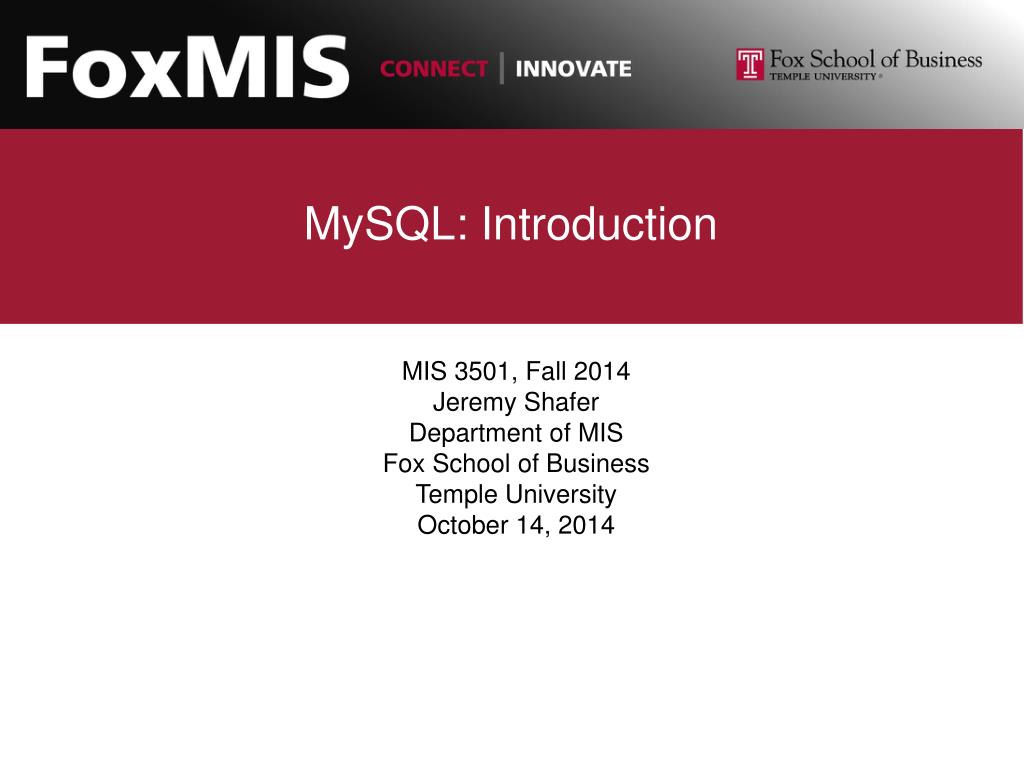 FoxMIS CONNECT | INNOVATE

Fox School of Business
TEMPLE UNIVERSITY®

MySQL: Introduction

MIS 3501, Fall 2014
Jeremy Shafer
Department of MIS
Fox School of Business
Temple University
October 14, 2014